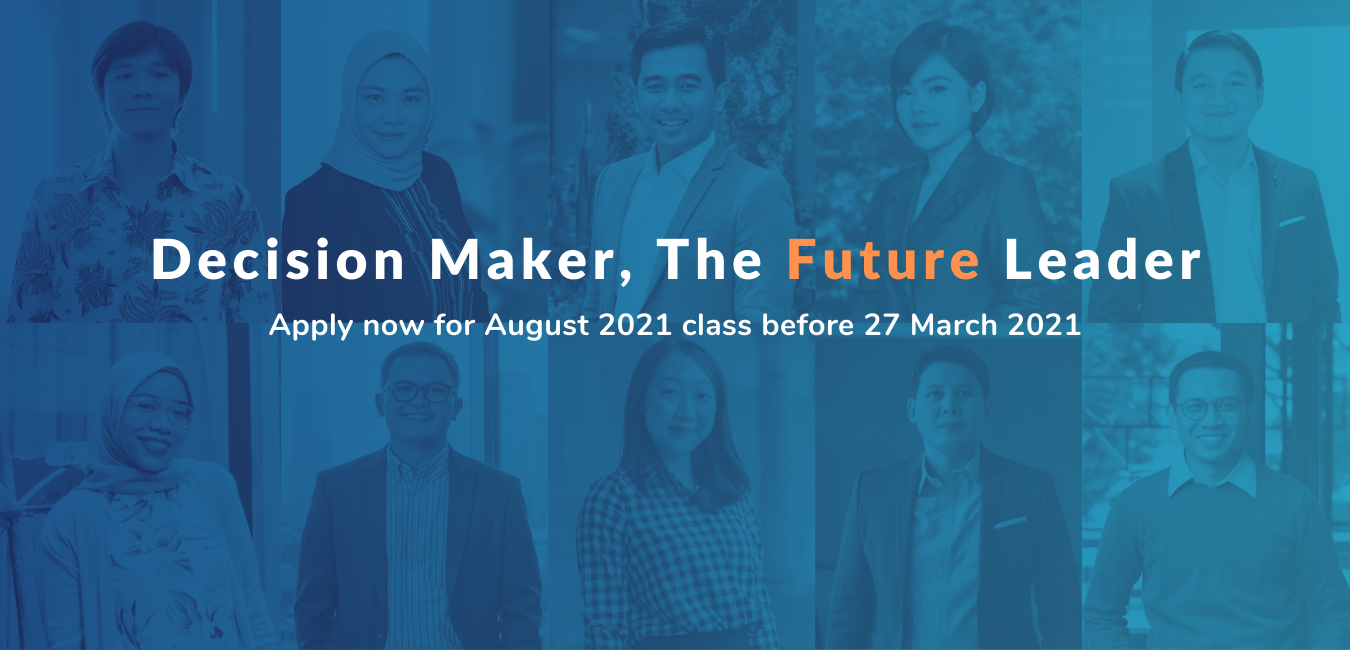 Decision Maker, The Future Leader

Apply now for August 2021 class before 27 March 2021